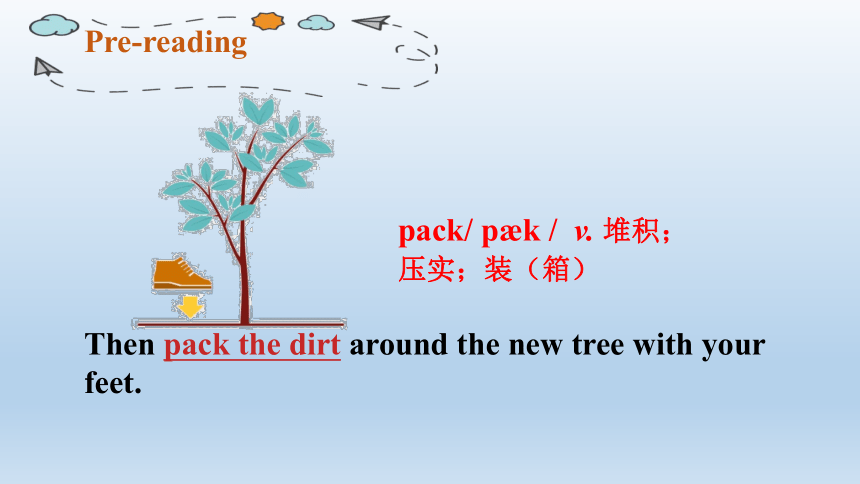 Pre-reading

pack/ pæk / v. 堆积；压实；装（箱）

Then pack the dirt around the new tree with your feet.